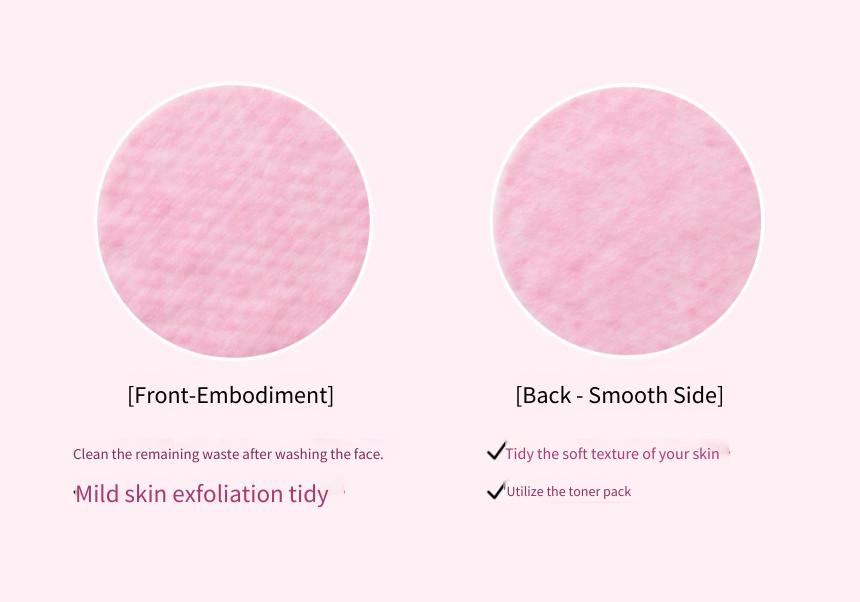 [Front-Embodiment]

Clean the remaining waste after washing the face.

Mild skin exfoliation tidy

[Back - Smooth Side]

✓Tidy the soft texture of your skin

✓Utilize the toner pack